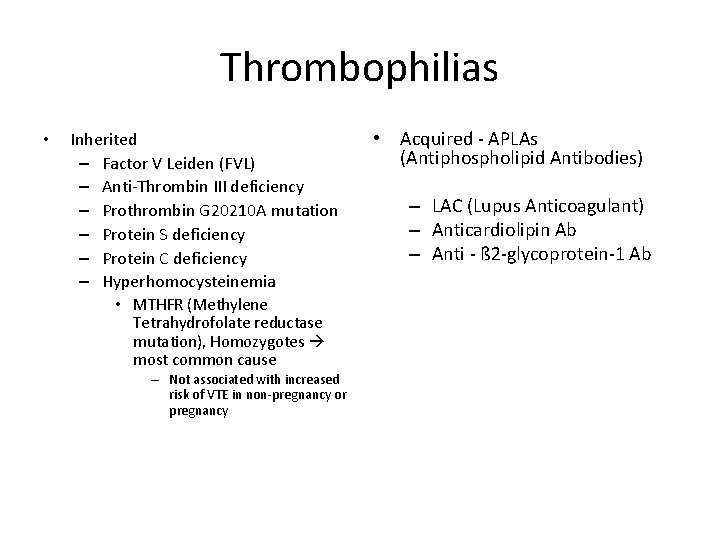 Thrombophilias

• Inherited
– Factor V Leiden (FVL)
– Anti-Thrombin III deficiency
– Prothrombin G20210A mutation
– Protein S deficiency
– Protein C deficiency
– Hyperhomocysteinemia
• MTHFR (Methylene Tetrahydrofolate reductase mutation), Homozygotes → most common cause
– Not associated with increased risk of VTE in non-pregnancy or pregnancy

• Acquired - APLAs (Antiphospholipid Antibodies)
– LAC (Lupus Anticoagulant)
– Anticardiolipin Ab
– Anti - ß2-glycoprotein-1 Ab